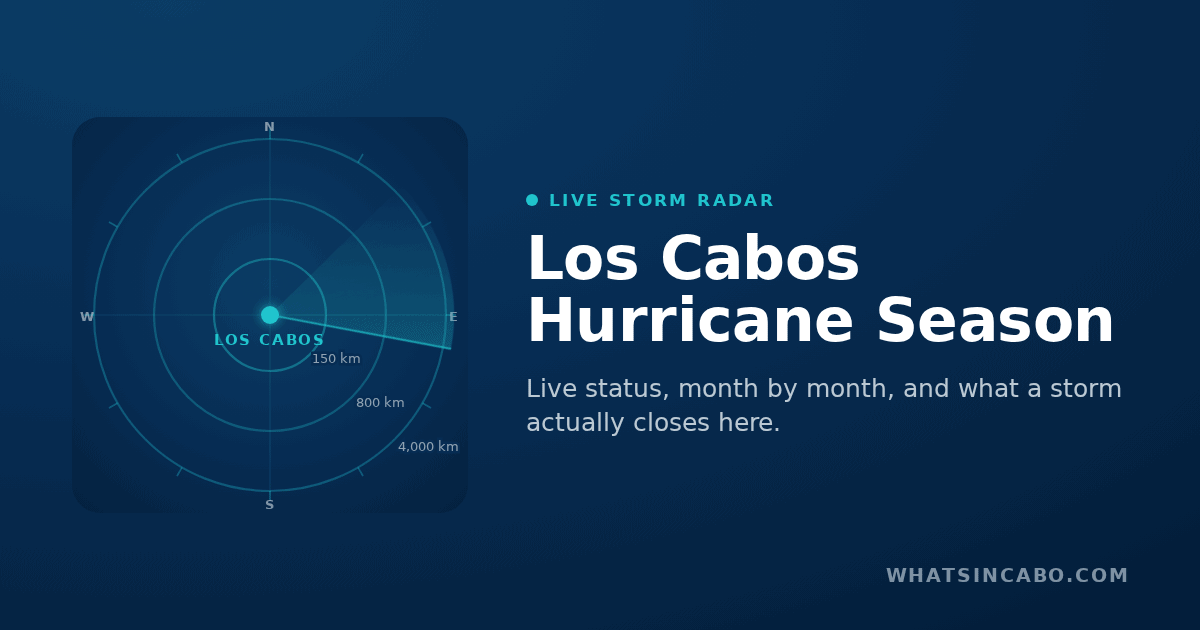 N
W
E
S
LOS CABOS
150 km
800 km
4,000 km

LIVE STORM RADAR

Los Cabos Hurricane Season

Live status, month by month, and what a storm actually closes here.

WHATSINCABO.COM